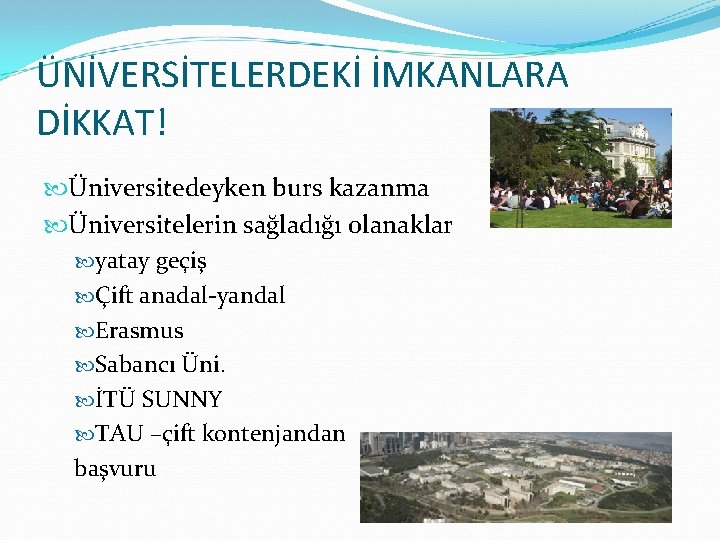 ÜNİVERSİTELERDEKİ İMKANLARA DİKKAT!

Üniversitedeyken burs kazanma

Üniversitelerin sağladığı olanaklar

yatay geçiş

Çift anadal-yandal

Erasmus

Sabancı Üni.

İTÜ SUNNY

TAU –çift kontenjandan başvuru